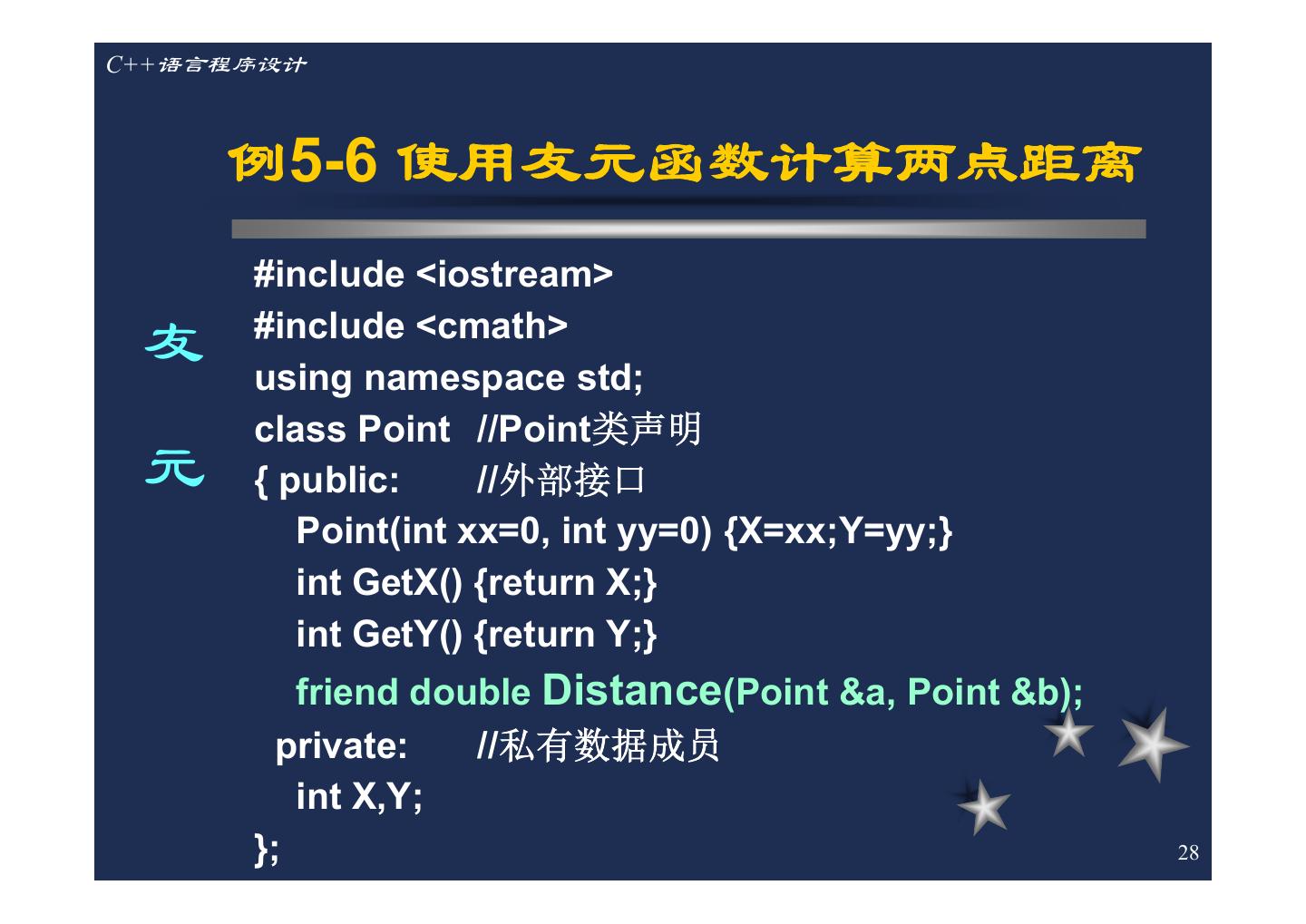 C++语言程序设计

例5-6 使用友元函数计算两点距离

友

元

#include <iostream>
#include <cmath>
using namespace std;
class Point //Point类声明
{ public: //外部接口
Point(int xx=0, int yy=0) {X=xx;Y=yy;}
int GetX() {return X;}
int GetY() {return Y;}
friend double Distance(Point &a, Point &b);
private: //私有数据成员
int X,Y;
};

28